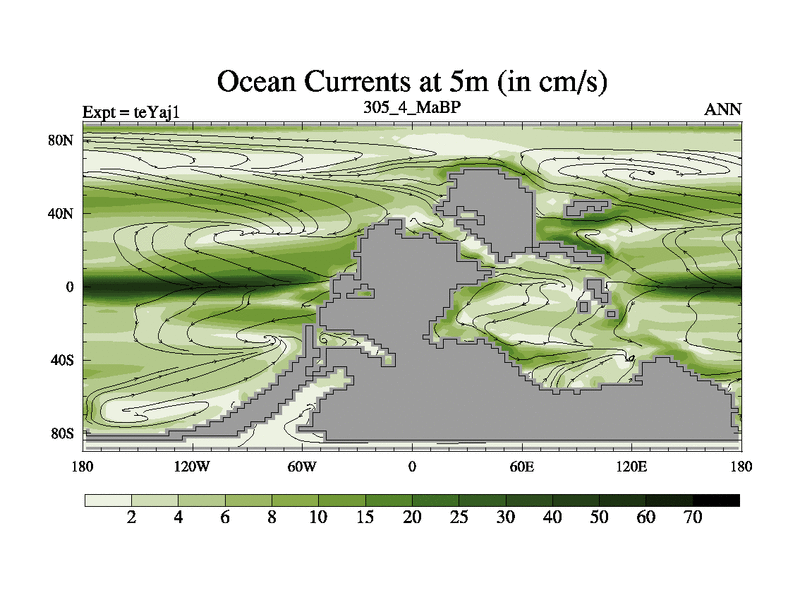 Ocean Currents at 5m (in cm/s)

Expt = teYaj1

305_4_MaBP

ANN

80N
40N
0
40S
80S

180
120W
60W
0
60E
120E
180

2
4
6
8
10
15
20
25
30
40
50
60
70